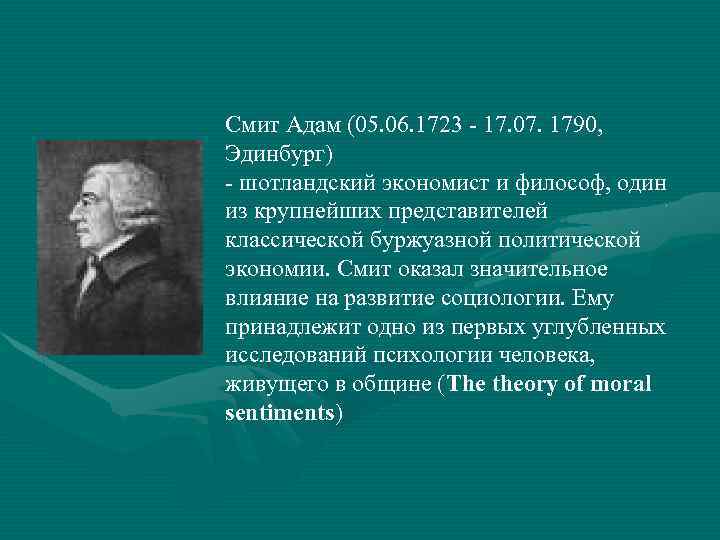 Смит Адам (05.06.1723 - 17.07. 1790, Эдинбург)
- шотландский экономист и философ, один из крупнейших представителей классической буржуазной политической экономии. Смит оказал значительное влияние на развитие социологии. Ему принадлежит одно из первых углубленных исследований психологии человека, живущего в общине (The theory of moral sentiments)